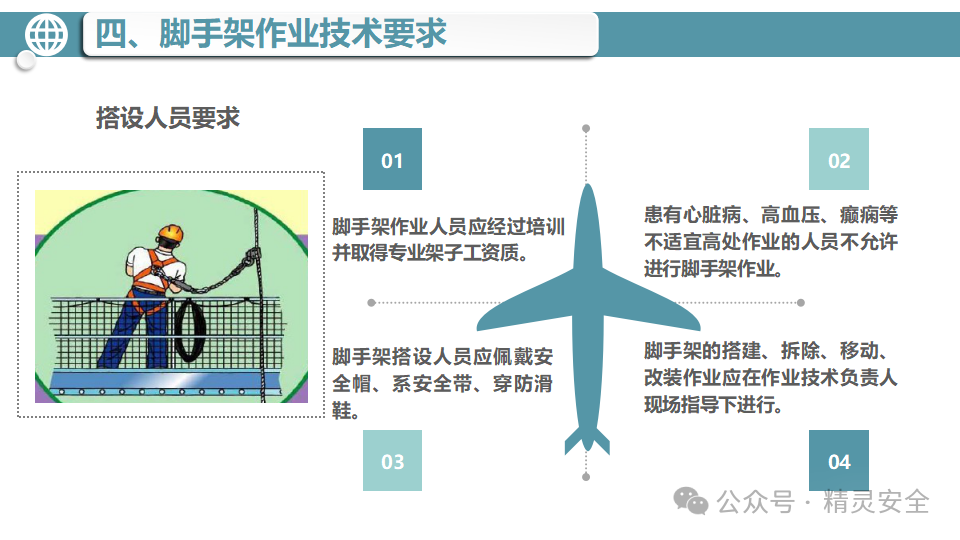 四、脚手架作业技术要求

搭设人员要求

01

脚手架作业人员应经过培训并取得专业架子工资质。

02

患有心脏病、高血压、癫痫等不适宜高处作业的人员不允许进行脚手架作业。

脚手架搭设人员应佩戴安全帽、系安全带、穿防滑鞋。

03

脚手架的搭建、拆除、移动、改装作业应在作业技术负责人现场指导下进行。

04

公众号 · 精灵安全